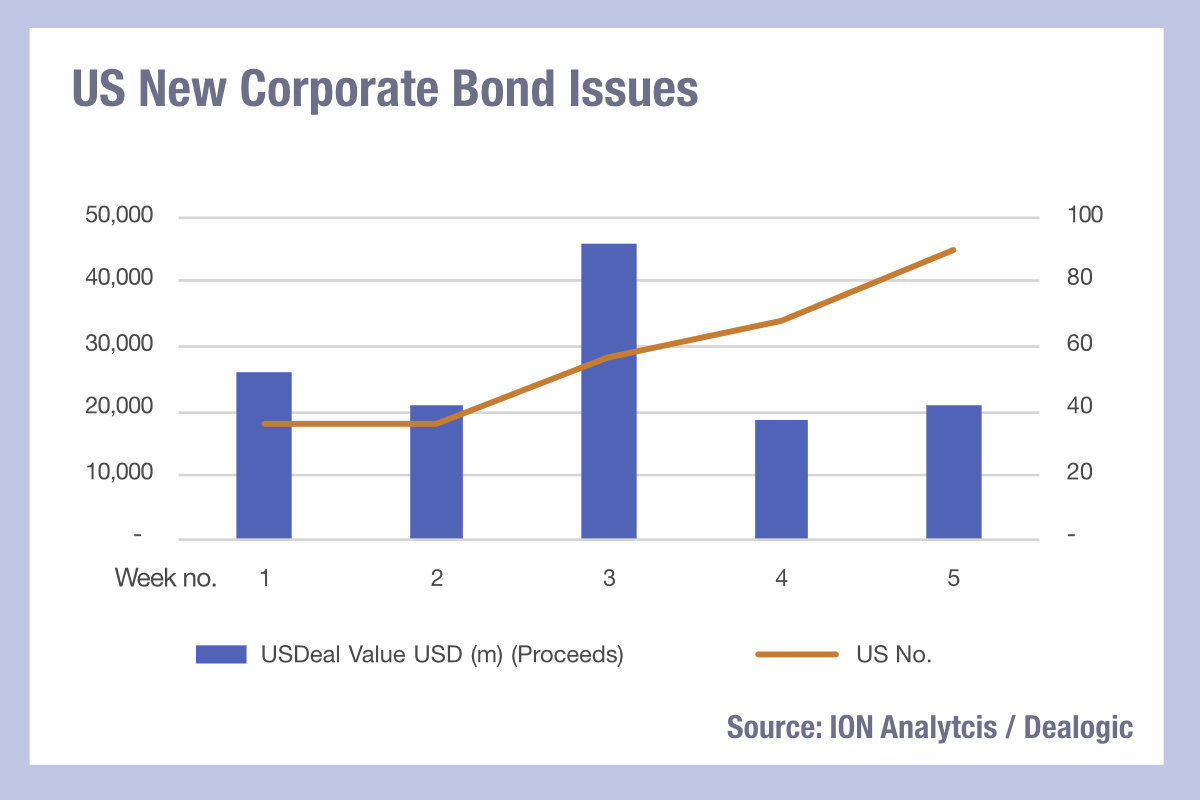 US New Corporate Bond Issues

50,000
40,000
30,000
20,000
10,000
-

100
80
60
40
20
-

Week no. 1 2 3 4 5

USDeal Value USD (m) (Proceeds)
US No.

Source: ION Analytcis / Dealogic